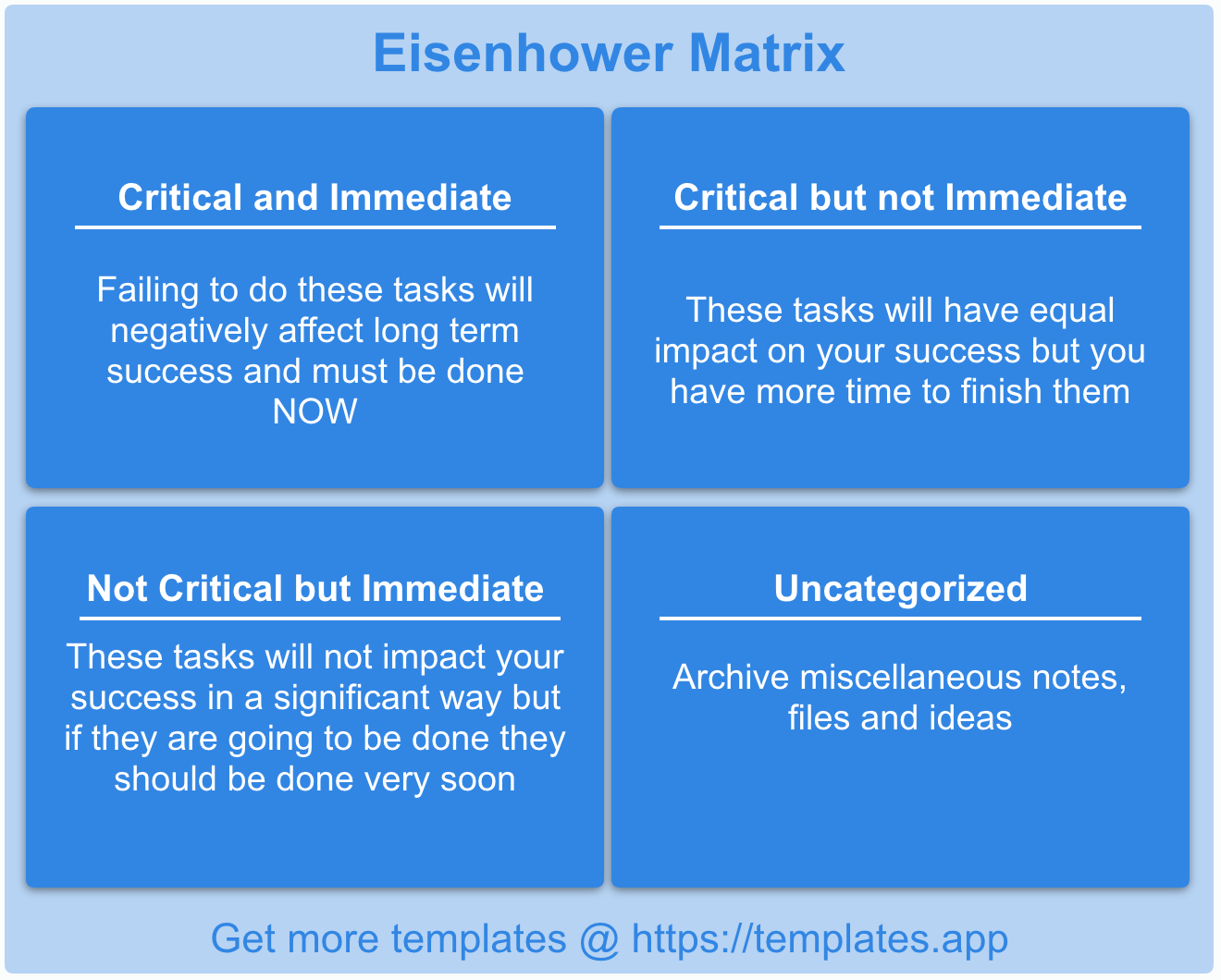 Eisenhower Matrix

Critical and Immediate

Failing to do these tasks will negatively affect long term success and must be done NOW

Critical but not Immediate

These tasks will have equal impact on your success but you have more time to finish them

Not Critical but Immediate

These tasks will not impact your success in a significant way but if they are going to be done they should be done very soon

Uncategorized

Archive miscellaneous notes, files and ideas

Get more templates @ https://templates.app